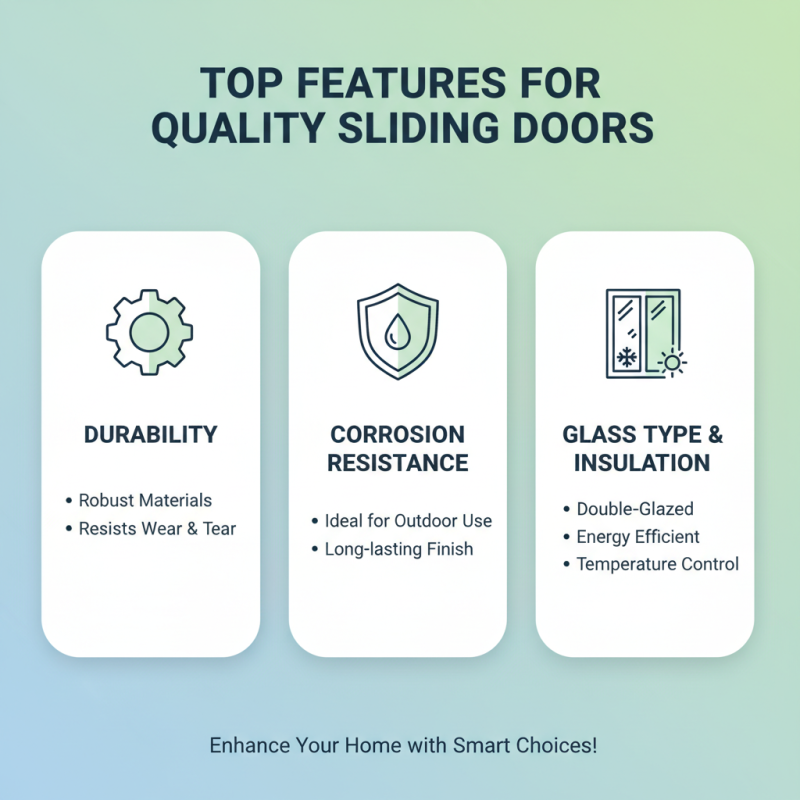 TOP FEATURES FOR QUALITY SLIDING DOORS

DURABILITY

• Robust Materials
• Resists Wear & Tear

CORROSION RESISTANCE

• Ideal for Outdoor Use
• Long-lasting Finish

GLASS TYPE & INSULATION

• Double-Glazed
• Energy Efficient
• Temperature Control

Enhance Your Home with Smart Choices!